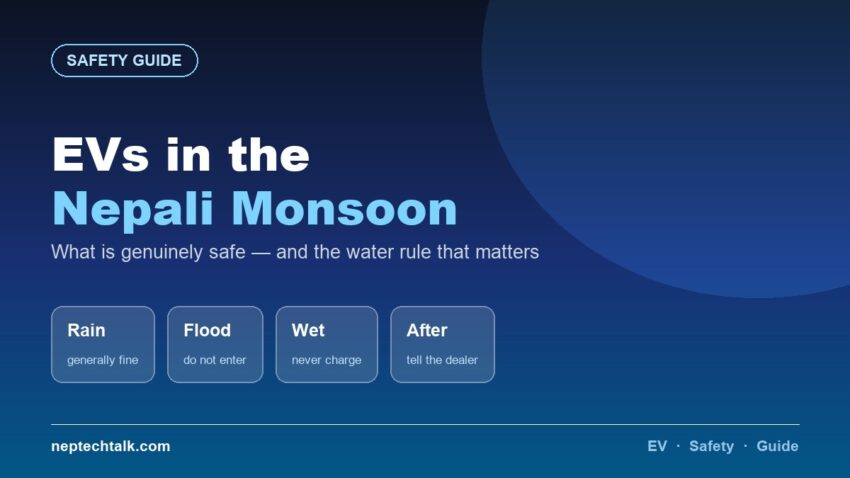 SAFETY GUIDE

EVs in the
Nepali Monsoon

What is genuinely safe — and the water rule that matters

Rain
generally fine

Flood
do not enter

Wet
never charge

After
tell the dealer

neptechtalk.com

EV · Safety · Guide